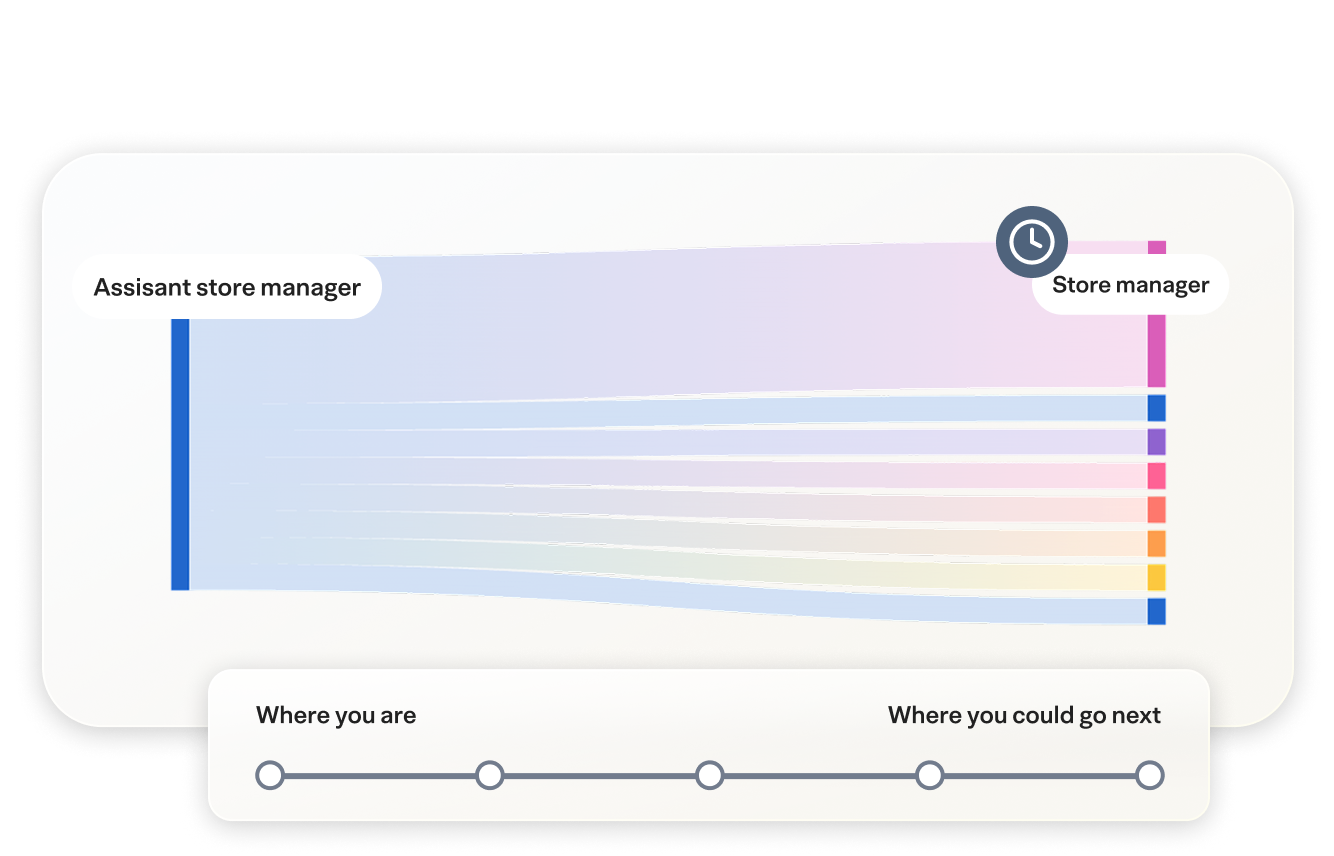 Assisant store manager

Store manager

Where you are

Where you could go next